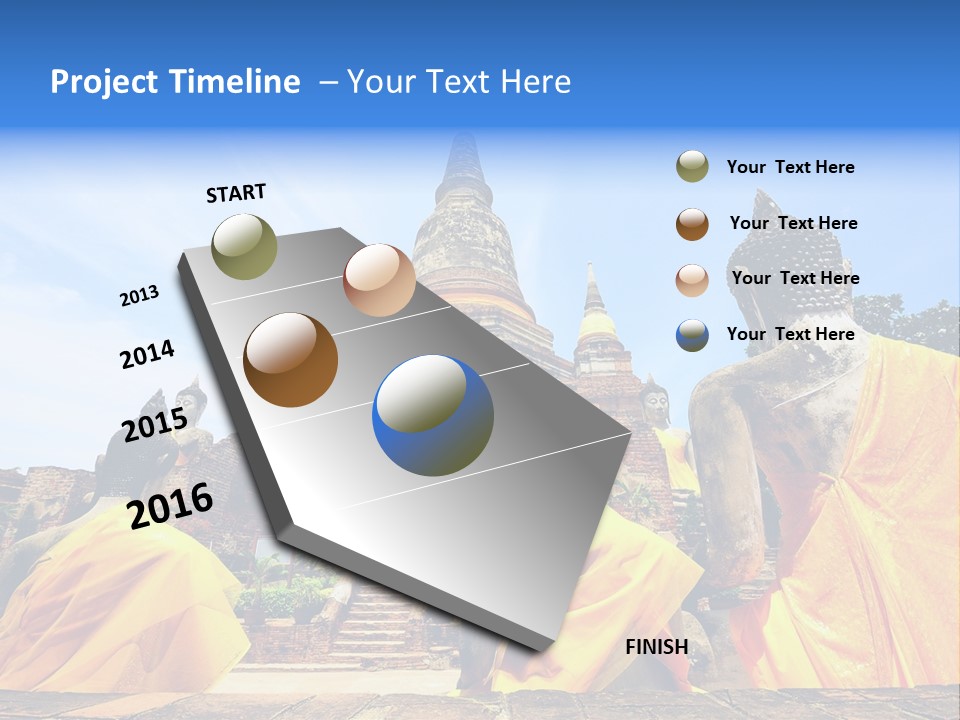 Project Timeline – Your Text Here

START

2013

2014

2015

2016

FINISH

Your Text Here

Your Text Here

Your Text Here

Your Text Here